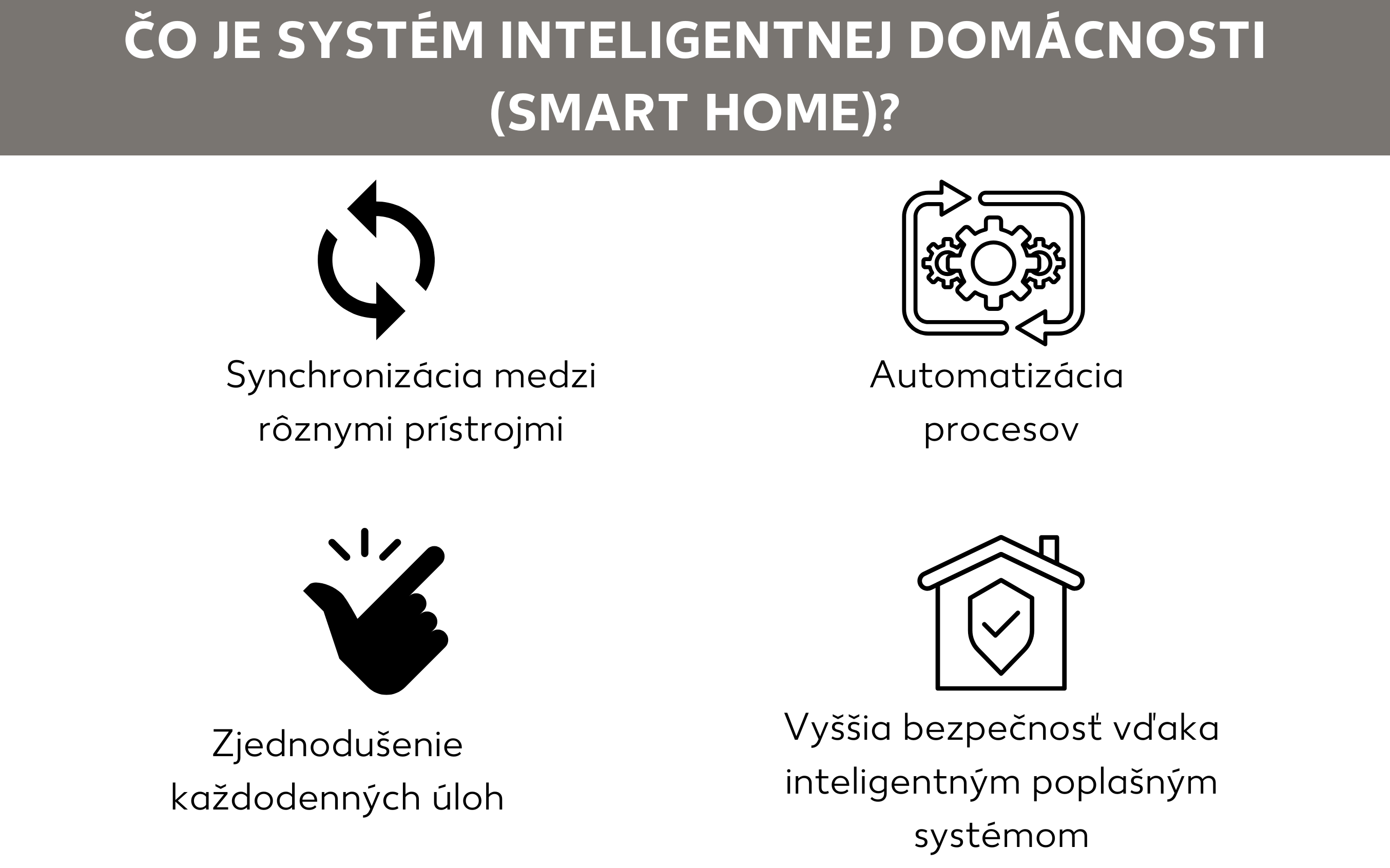 ČO JE SYSTÉM INTELIGENTNEJ DOMÁCNOSTI (SMART HOME)?

Synchronizácia medzi rôznymi prístrojmi

Automatizácia procesov

Zjednodušenie každodenných úloh

Vyššia bezpečnosť vďaka inteligentným poplašným systémom